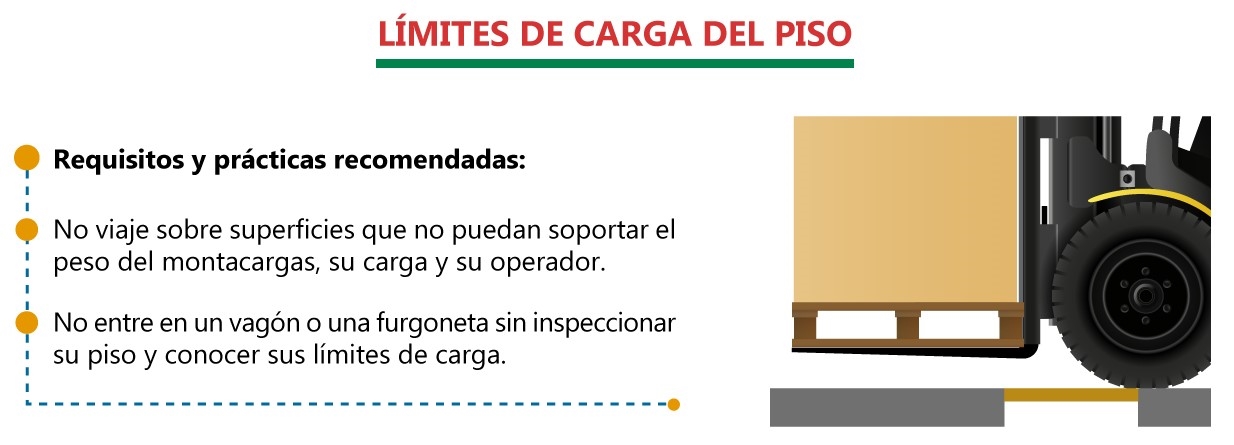 LÍMITES DE CARGA DEL PISO

Requisitos y prácticas recomendadas:

No viaje sobre superficies que no puedan soportar el peso del montacargas, su carga y su operador.

No entre en un vagón o una furgoneta sin inspeccionar su piso y conocer sus límites de carga.